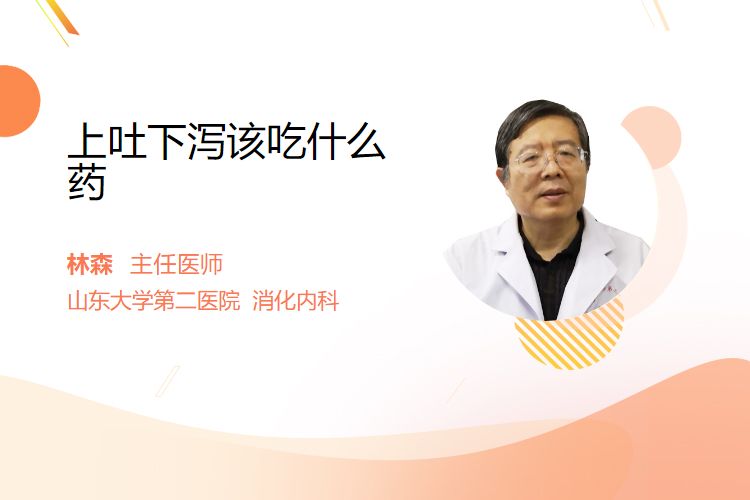 上吐下泻该吃什么药

林森 主任医师

山东大学第二医院 消化内科